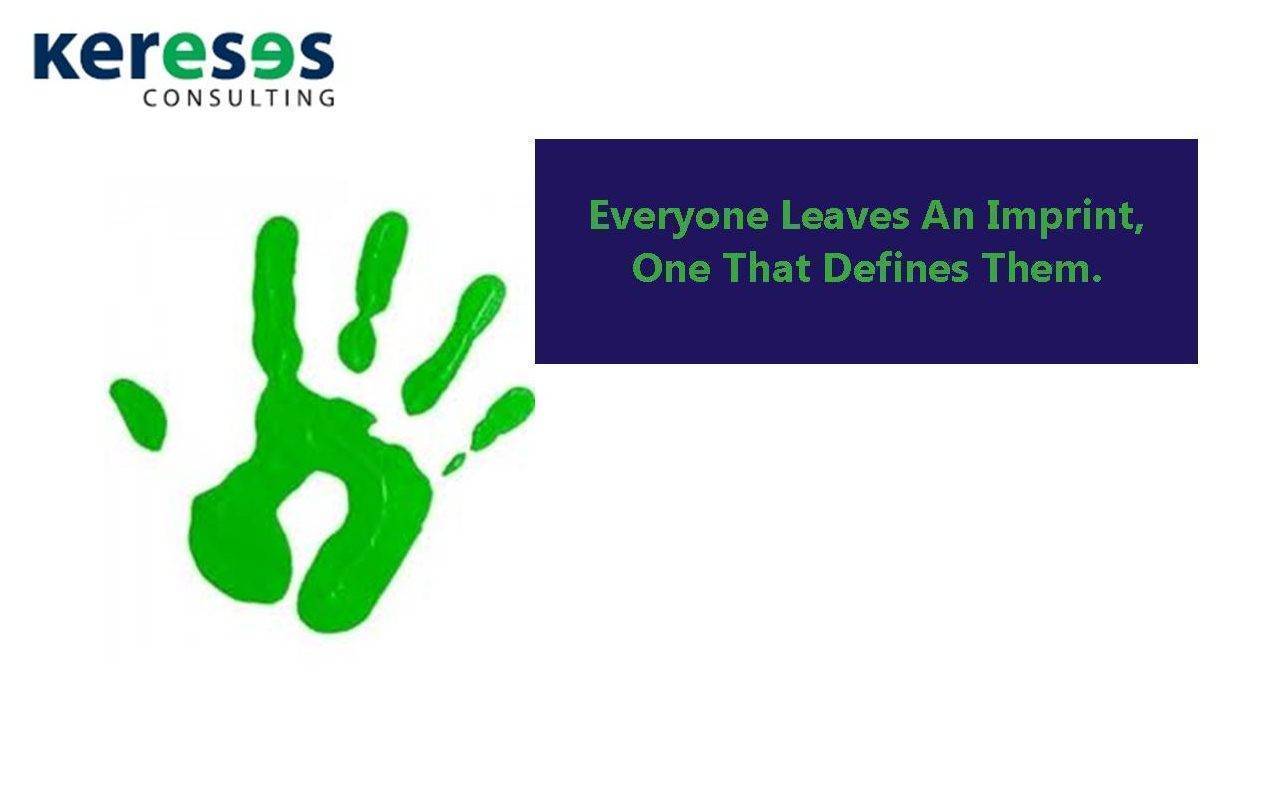 kereses
CONSULTING

Everyone Leaves An Imprint, One That Defines Them.